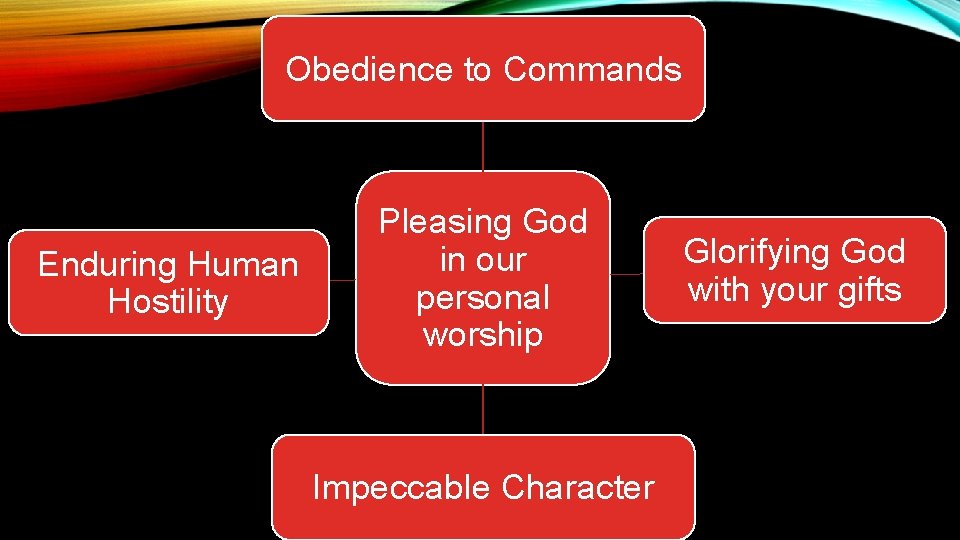 Obedience to Commands

Enduring Human Hostility

Pleasing God in our personal worship

Glorifying God with your gifts

Impeccable Character